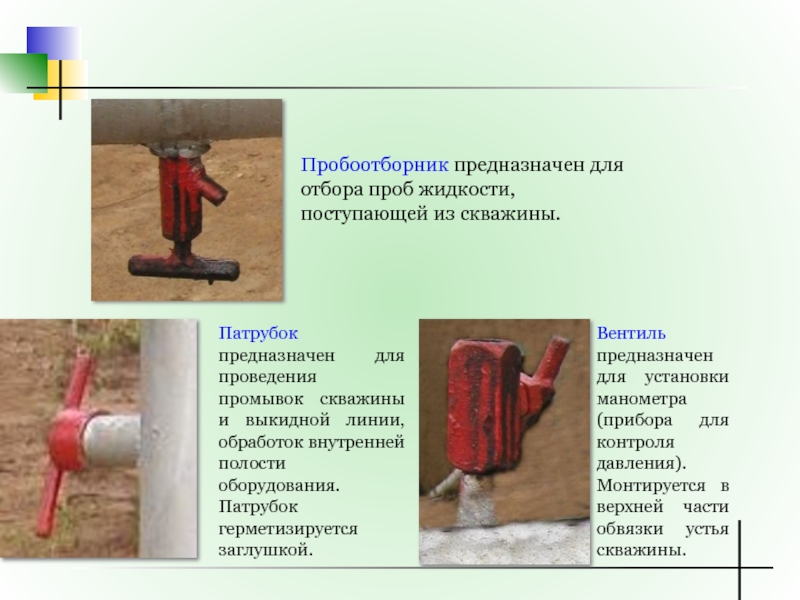 Пробоотборник предназначен для отбора проб жидкости, поступающей из скважины.

Патрубок предназначен для проведения промывок скважины и выкидной линии, обработок внутренней полости оборудования. Патрубок герметизируется заглушкой.

Вентиль предназначен для установки манометра (прибора для контроля давления). Монтируется в верхней части обвязки устья скважины.